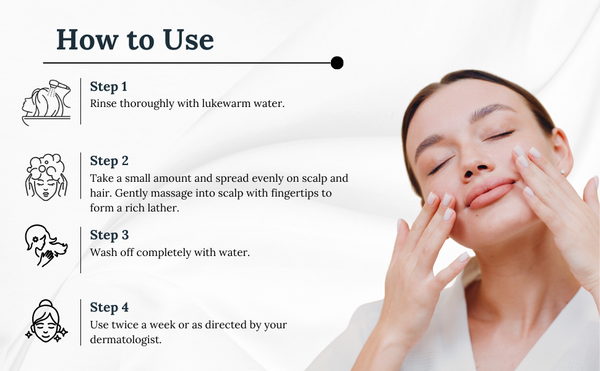 How to Use

Step 1
Rinse thoroughly with lukewarm water.

Step 2
Take a small amount and spread evenly on scalp and hair. Gently massage into scalp with fingertips to form a rich lather.

Step 3
Wash off completely with water.

Step 4
Use twice a week or as directed by your dermatologist.